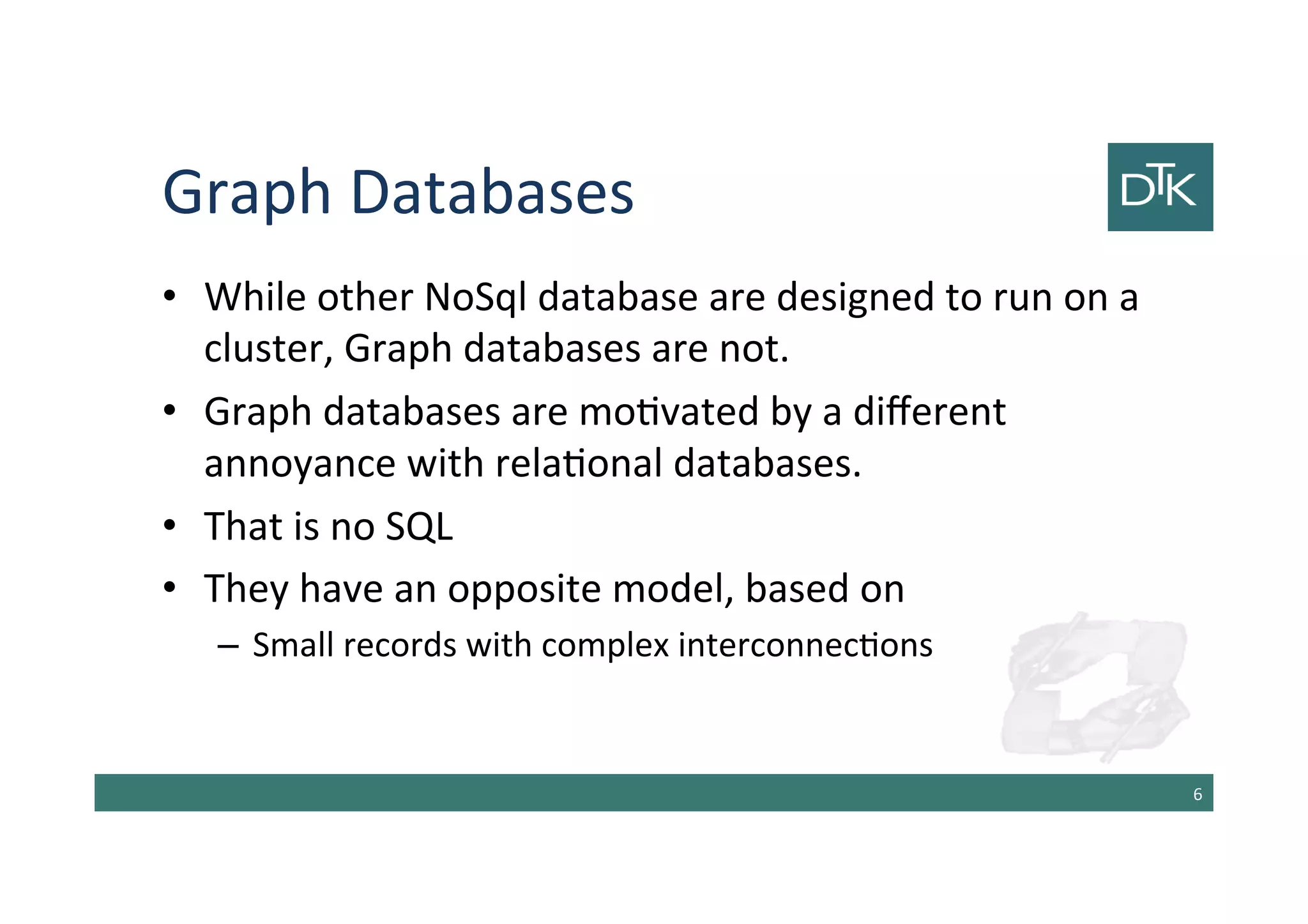 Graph Databases

DTK

• While other NoSql database are designed to run on a cluster, Graph databases are not.
• Graph databases are motivated by a different annoyance with relational databases.
• That is no SQL
• They have an opposite model, based on
– Small records with complex interconnections

6